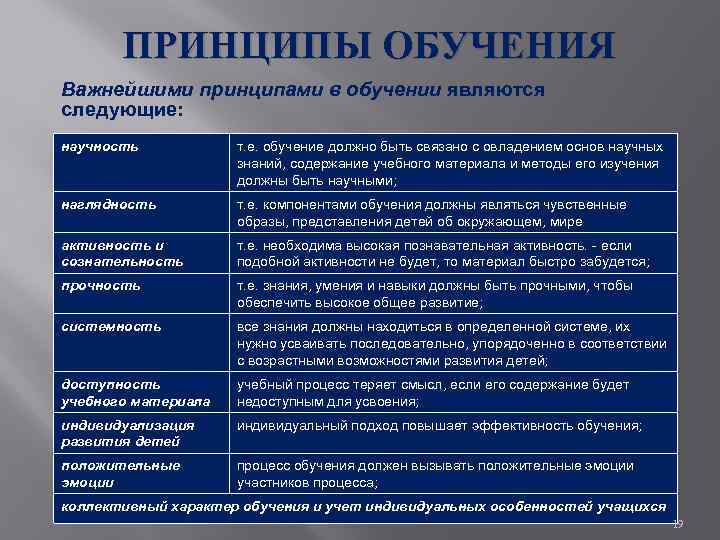 ПРИНЦИПЫ ОБУЧЕНИЯ

Важнейшими принципами в обучении являются следующие:

| | |
|---|---|
| научность | т.е. обучение должно быть связано с овладением основ научных знаний, содержание учебного материала и методы его изучения должны быть научными; |
| наглядность | т.е. компонентами обучения должны являться чувственные образы, представления детей об окружающем, мире |
| активность и сознательность | т.е. необходима высокая познавательная активность. - если подобной активности не будет, то материал быстро забудется; |
| прочность | т.е. знания, умения и навыки должны быть прочными, чтобы обеспечить высокое общее развитие; |
| системность | все знания должны находиться в определенной системе, их нужно усваивать последовательно, упорядоченно в соответствии с возрастными возможностями развития детей; |
| доступность учебного материала | учебный процесс теряет смысл, если его содержание будет недоступным для усвоения; |
| индивидуализация развития детей | индивидуальный подход повышает эффективность обучения; |
| положительные эмоции | процесс обучения должен вызывать положительные эмоции участников процесса; |
| коллективный характер обучения и учет индивидуальных особенностей учащихся | |

19